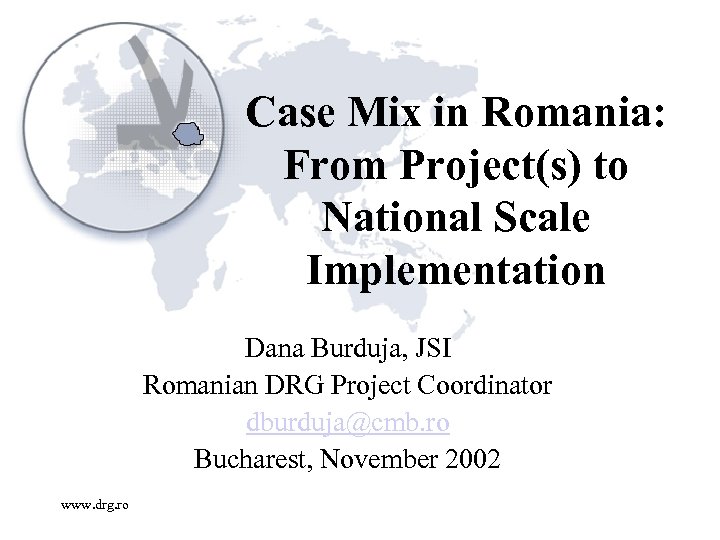 Case Mix in Romania: From Project(s) to National Scale Implementation

Dana Burduja, JSI
Romanian DRG Project Coordinator
dburduja@cmb.ro
Bucharest, November 2002

www.drg.ro